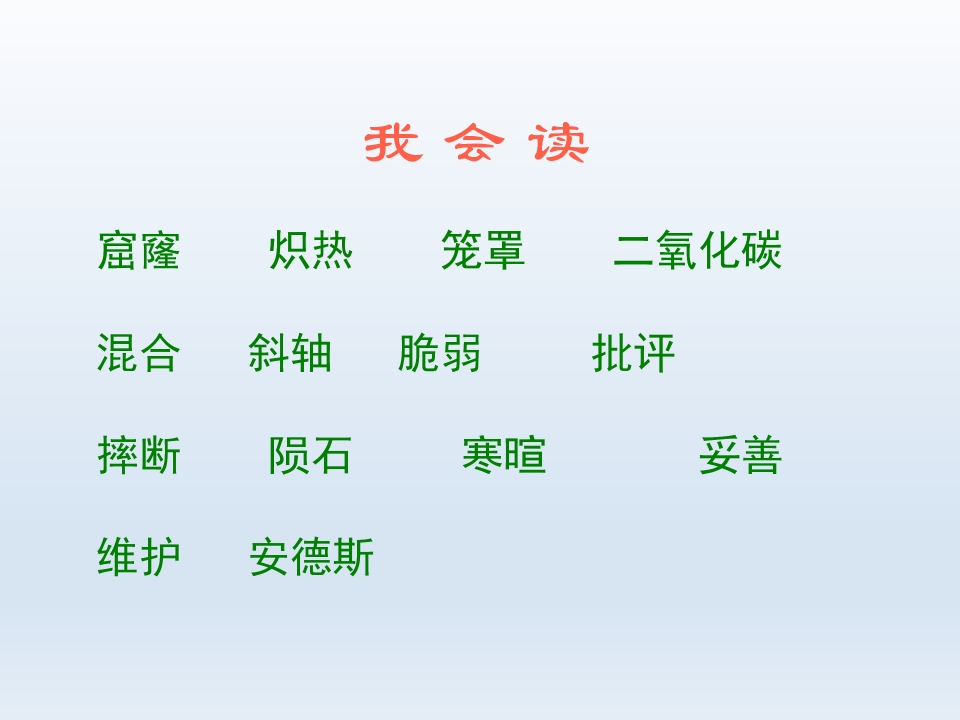 我 会 读

窟窿 炽热 笼罩 二氧化碳

混合 斜轴 脆弱 批评

摔断 陨石 寒暄 妥善

维护 安德斯